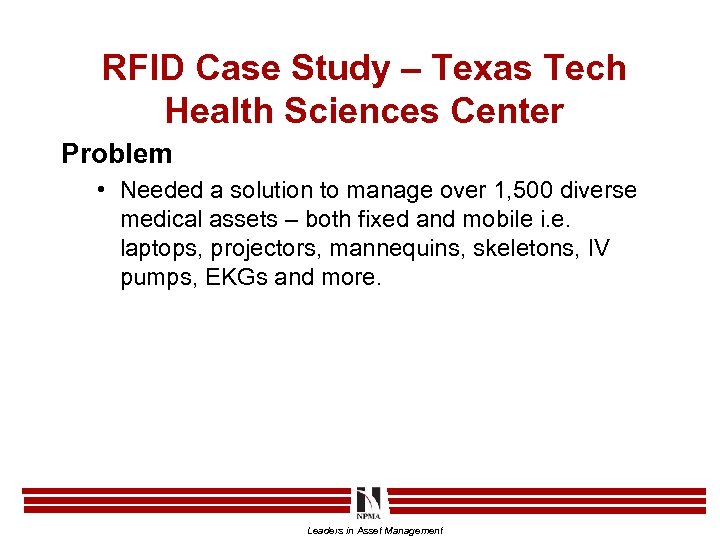 RFID Case Study – Texas Tech Health Sciences Center

Problem

• Needed a solution to manage over 1,500 diverse medical assets – both fixed and mobile i.e. laptops, projectors, mannequins, skeletons, IV pumps, EKGs and more.

NPMA

Leaders in Asset Management